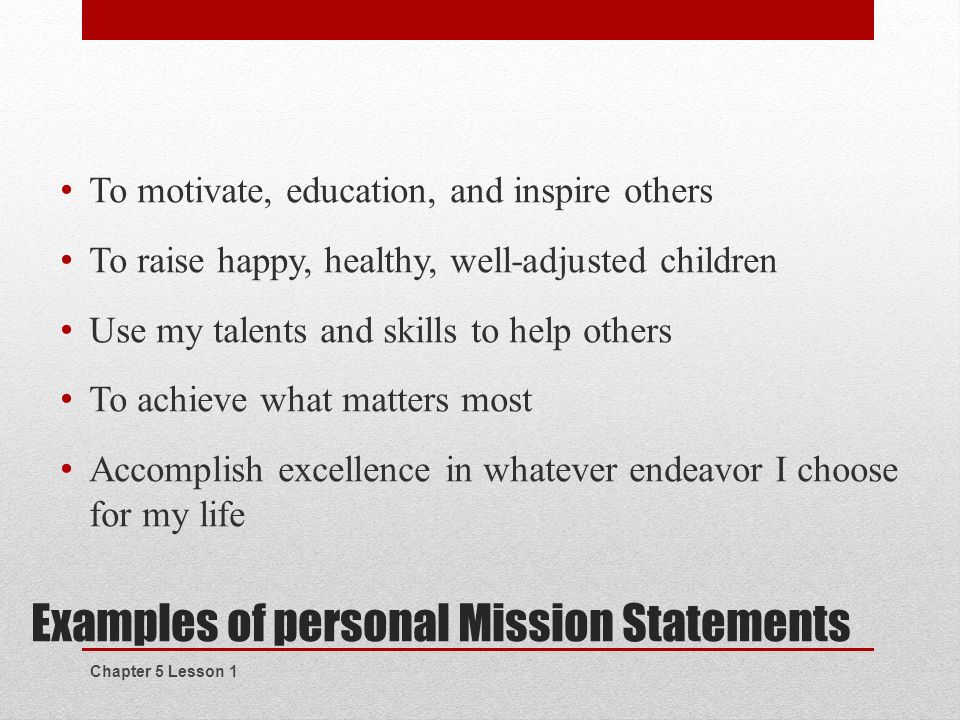 • To motivate, education, and inspire others
• To raise happy, healthy, well-adjusted children
• Use my talents and skills to help others
• To achieve what matters most
• Accomplish excellence in whatever endeavor I choose for my life

Examples of personal Mission Statements

Chapter 5 Lesson 1